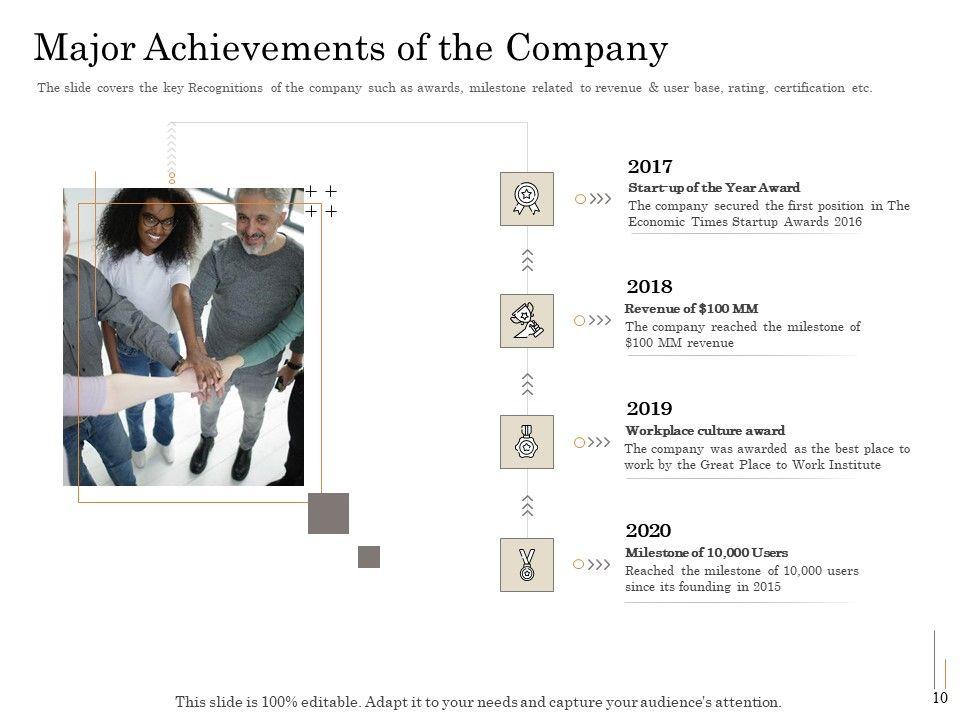 Major Achievements of the Company

The slide covers the key Recognitions of the company such as awards, milestone related to revenue & user base, rating, certification etc.

2017
Start-up of the Year Award
The company secured the first position in The Economic Times Startup Awards 2016

2018
Revenue of $100 MM
The company reached the milestone of $100 MM revenue

2019
Workplace culture award
The company was awarded as the best place to work by the Great Place to Work Institute

2020
Milestone of 10,000 Users
Reached the milestone of 10,000 users since its founding in 2015

This slide is 100% editable. Adapt it to your needs and capture your audience's attention.

10